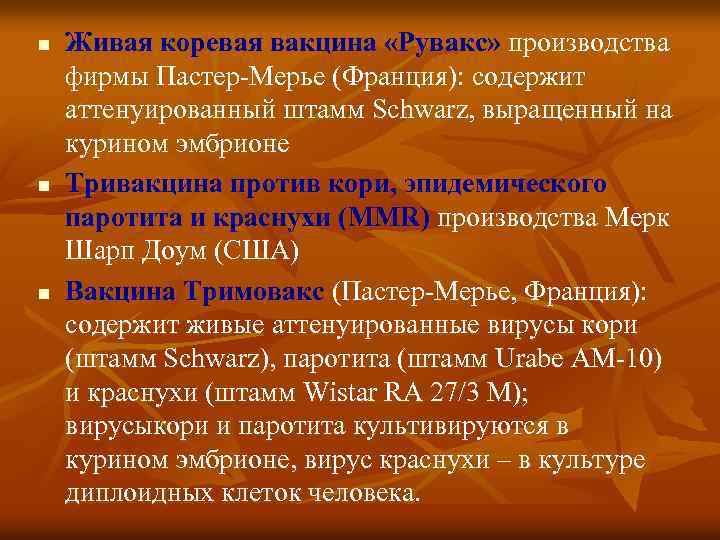 ■ Живая коревая вакцина «Рувакс» производства фирмы Пастер-Мерье (Франция): содержит аттенуированный штамм Schwarz, выращенный на курином эмбрионе

■ Тривакцина против кори, эпидемического паротита и краснухи (MMR) производства Мерк Шарп Доум (США)

■ Вакцина Тримовакс (Пастер-Мерье, Франция): содержит живые аттенуированные вирусы кори (штамм Schwarz), паротита (штамм Urabe AM-10) и краснухи (штамм Wistar RA 27/3 M); вирусыкори и паротита культивируются в курином эмбрионе, вирус краснухи – в культуре диплоидных клеток человека.